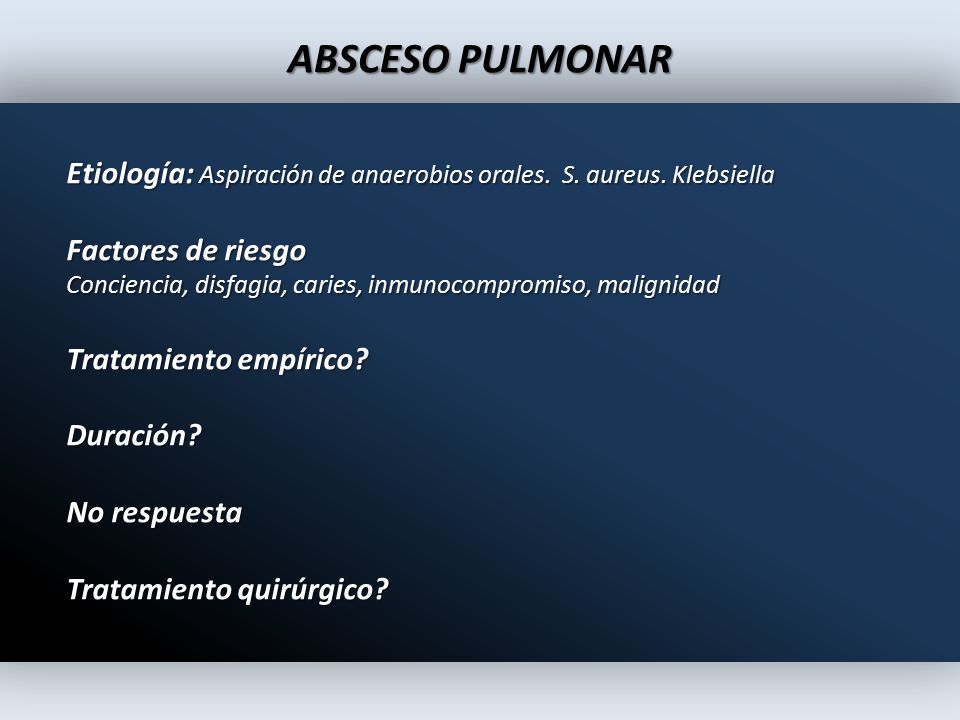 ABSCESO PULMONAR

Etiología: Aspiración de anaerobios orales. S. aureus. Klebsiella

Factores de riesgo
Conciencia, disfagia, caries, inmunocompromiso, malignidad

Tratamiento empírico?

Duración?

No respuesta

Tratamiento quirúrgico?